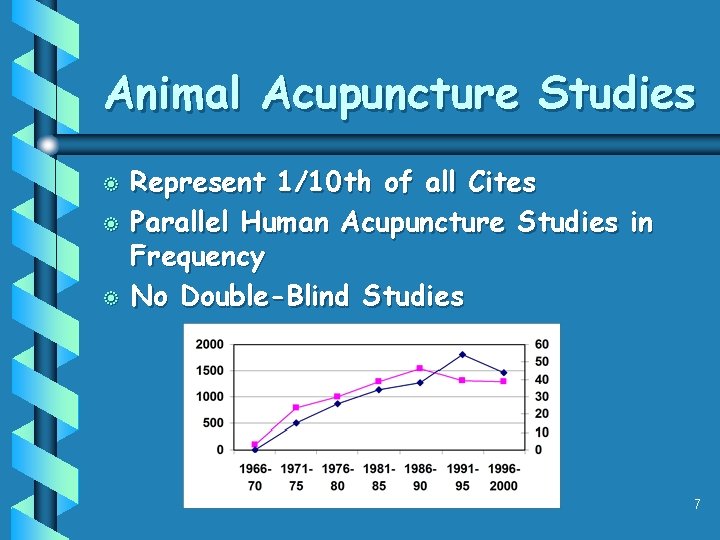 Animal Acupuncture Studies

Represent 1/10th of all Cites

Parallel Human Acupuncture Studies in Frequency

No Double-Blind Studies

2000
1500
1000
500
0

60
50
40
30
20
10
0

1966-70
1971-75
1976-80
1981-85
1986-90
1991-95
1996-2000

7